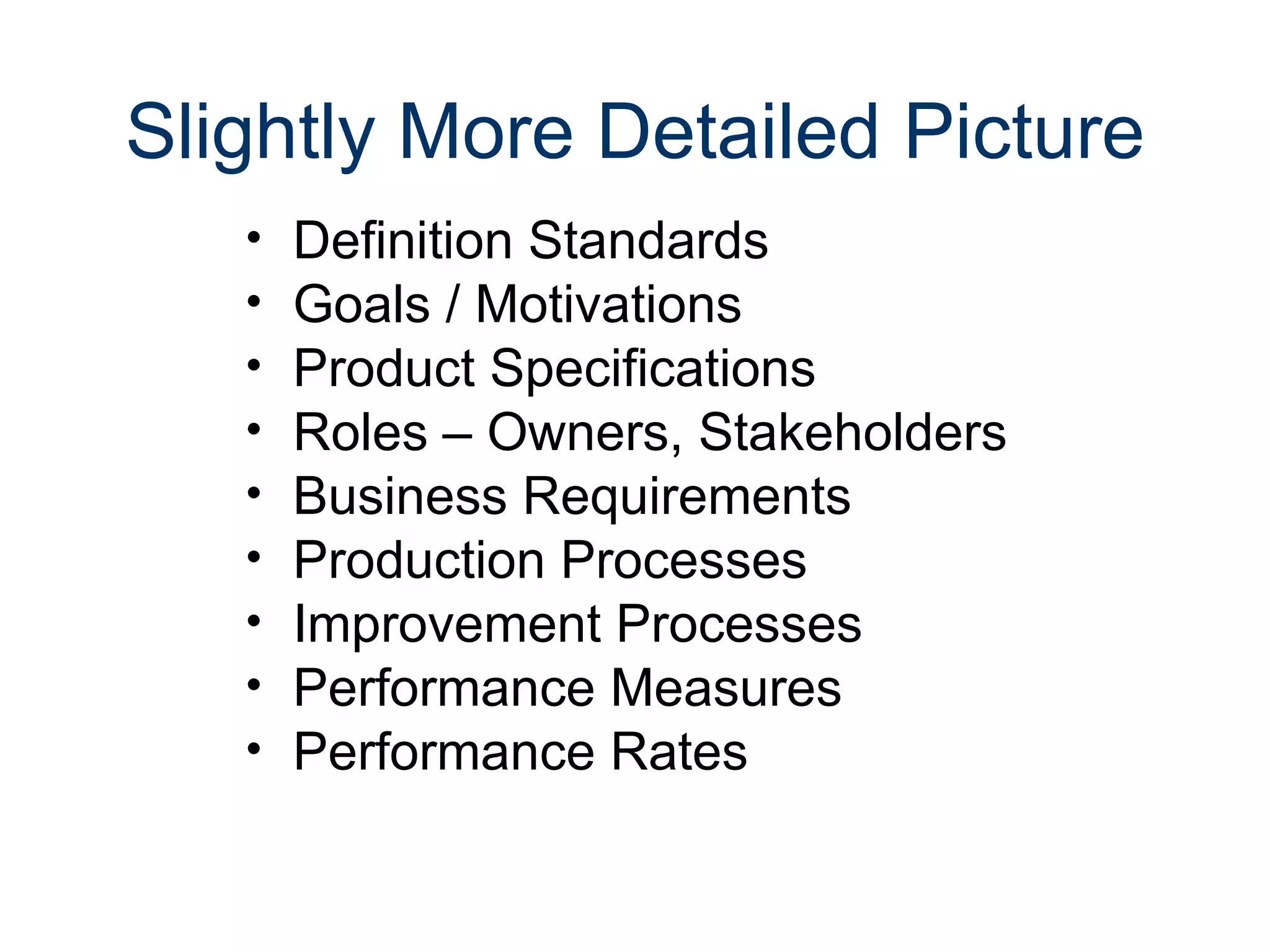 Slightly More Detailed Picture

• Definition Standards
• Goals / Motivations
• Product Specifications
• Roles – Owners, Stakeholders
• Business Requirements
• Production Processes
• Improvement Processes
• Performance Measures
• Performance Rates